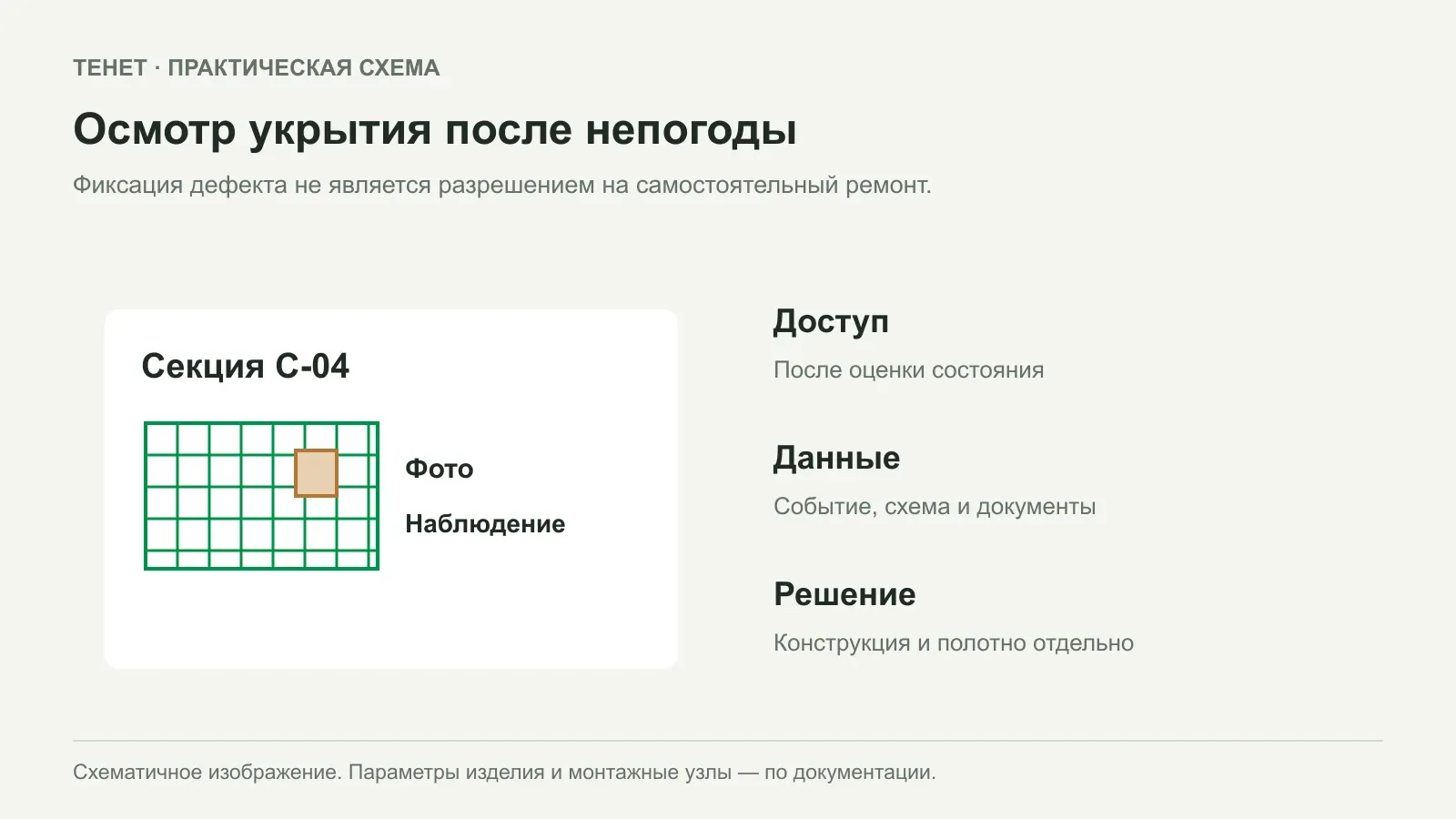 ТЕНЕТ · ПРАКТИЧЕСКАЯ СХЕМА

Осмотр укрытия после непогоды

Фиксация дефекта не является разрешением на самостоятельный ремонт.

Секция С-04

Фото

Наблюдение

Доступ

После оценки состояния

Данные

Событие, схема и документы

Решение

Конструкция и полотно отдельно

Схематичное изображение. Параметры изделия и монтажные узлы — по документации.